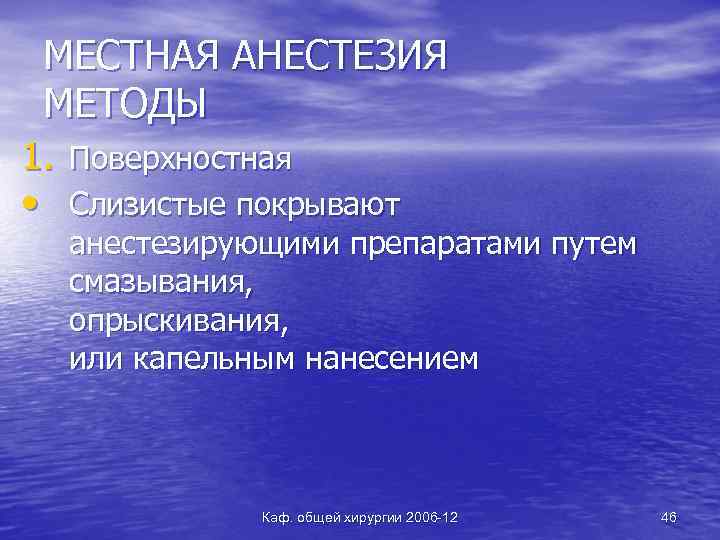 МЕСТНАЯ АНЕСТЕЗИЯ
МЕТОДЫ

1. Поверхностная

• Слизистые покрывают анестезирующими препаратами путем
смазывания,
опрыскивания,
или капельным нанесением

Каф. общей хирургии 2006-12

46